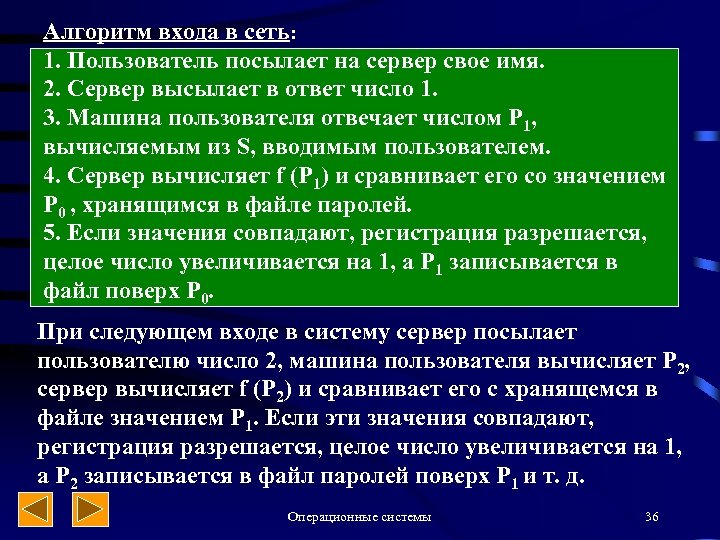 Алгоритм входа в сеть:

1. Пользователь посылает на сервер свое имя.
2. Сервер высылает в ответ число 1.
3. Машина пользователя отвечает числом $P_1$, вычисляемым из S, вводимым пользователем.
4. Сервер вычисляет f ($P_1$) и сравнивает его со значением $P_0$ , хранящимся в файле паролей.
5. Если значения совпадают, регистрация разрешается, целое число увеличивается на 1, а $P_1$ записывается в файл поверх $P_0$.

При следующем входе в систему сервер посылает пользователю число 2, машина пользователя вычисляет $P_2$, сервер вычисляет f ($P_2$) и сравнивает его с хранящемся в файле значением $P_1$. Если эти значения совпадают, регистрация разрешается, целое число увеличивается на 1, а $P_2$ записывается в файл паролей поверх $P_1$ и т. д.

Операционные системы

36